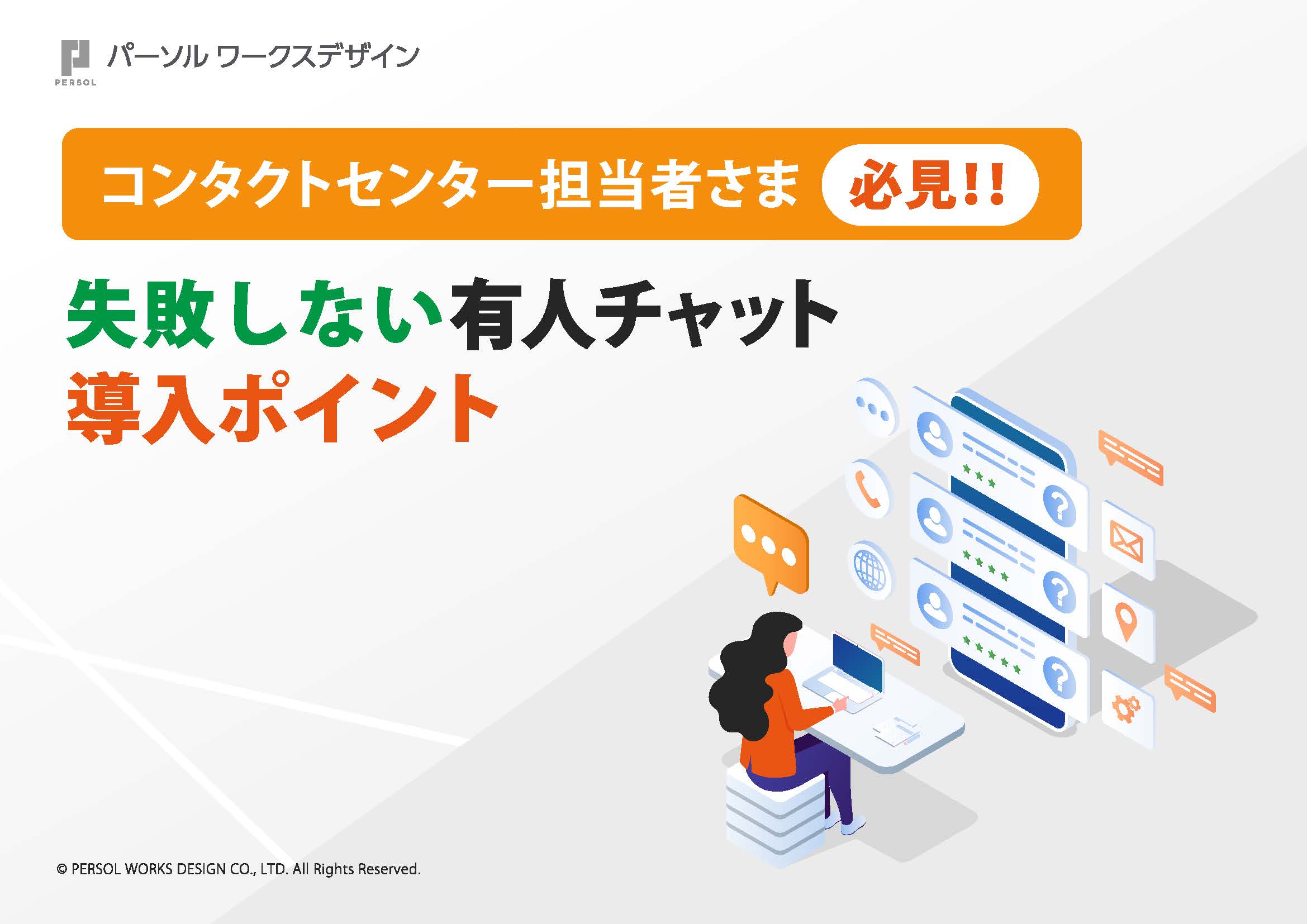 PERSOL パーソル ワークスデザイン

コンタクトセンター担当者さま 必見!!

失敗しない有人チャット
導入ポイント

© PERSOL WORKS DESIGN CO., LTD. All Rights Reserved.